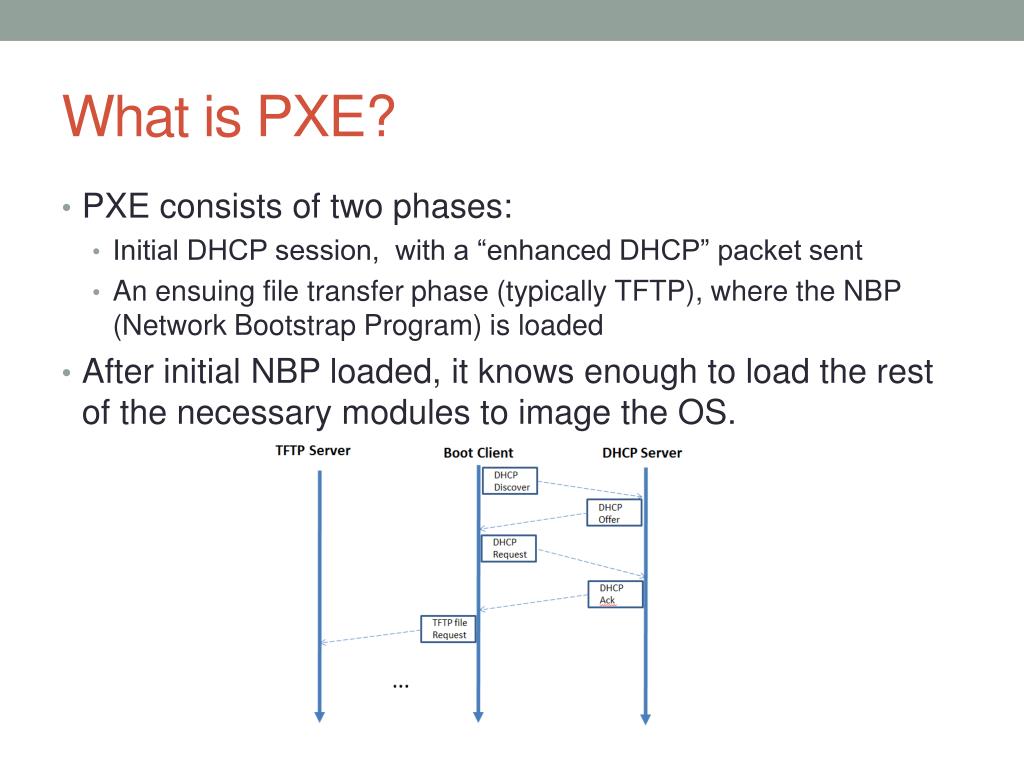 What is PXE?

• PXE consists of two phases:
  • Initial DHCP session, with a “enhanced DHCP” packet sent
  • An ensuing file transfer phase (typically TFTP), where the NBP (Network Bootstrap Program) is loaded
• After initial NBP loaded, it knows enough to load the rest of the necessary modules to image the OS.

TFTP Server
Boot Client
DHCP Server
DHCP Discover
DHCP Offer
DHCP Request
DHCP Ack
TFTP file Request
...